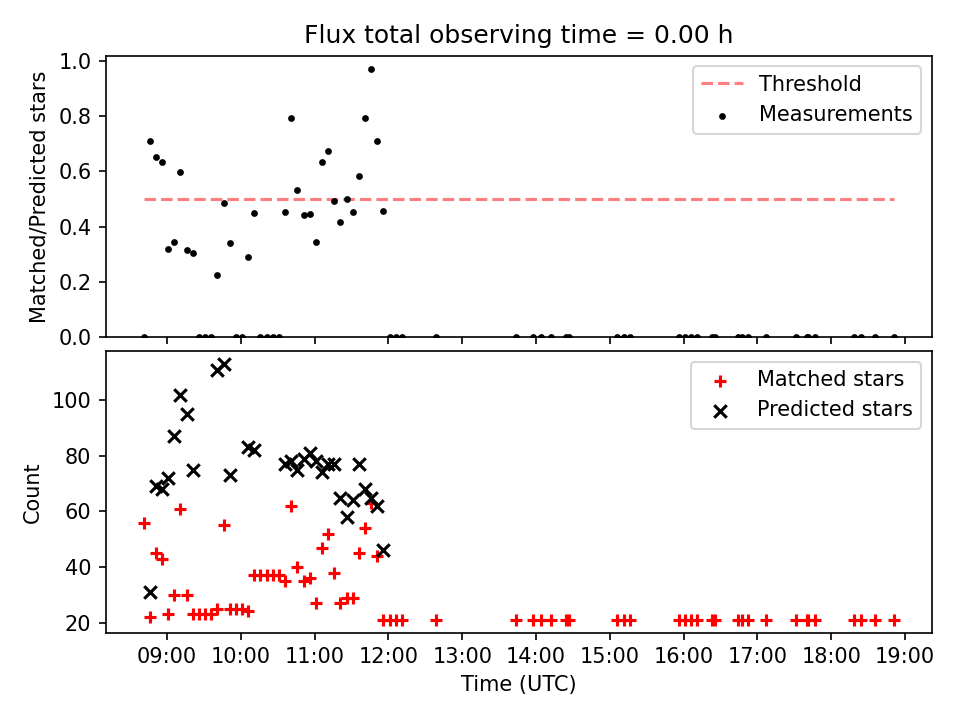 Flux total observing time = 0.00 h

Matched/Predicted stars

1.0
0.8
0.6
0.4
0.2
0.0

Threshold
Measurements

Count

100
80
60
40
20

Matched stars
Predicted stars

09:00
10:00
11:00
12:00
13:00
14:00
15:00
16:00
17:00
18:00
19:00

Time (UTC)